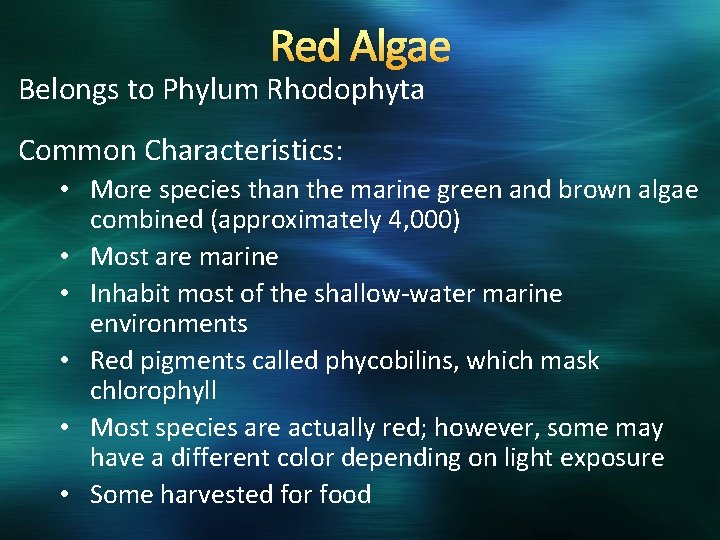 Red Algae

Belongs to Phylum Rhodophyta

Common Characteristics:

• More species than the marine green and brown algae combined (approximately 4,000)
• Most are marine
• Inhabit most of the shallow-water marine environments
• Red pigments called phycobilins, which mask chlorophyll
• Most species are actually red; however, some may have a different color depending on light exposure
• Some harvested for food